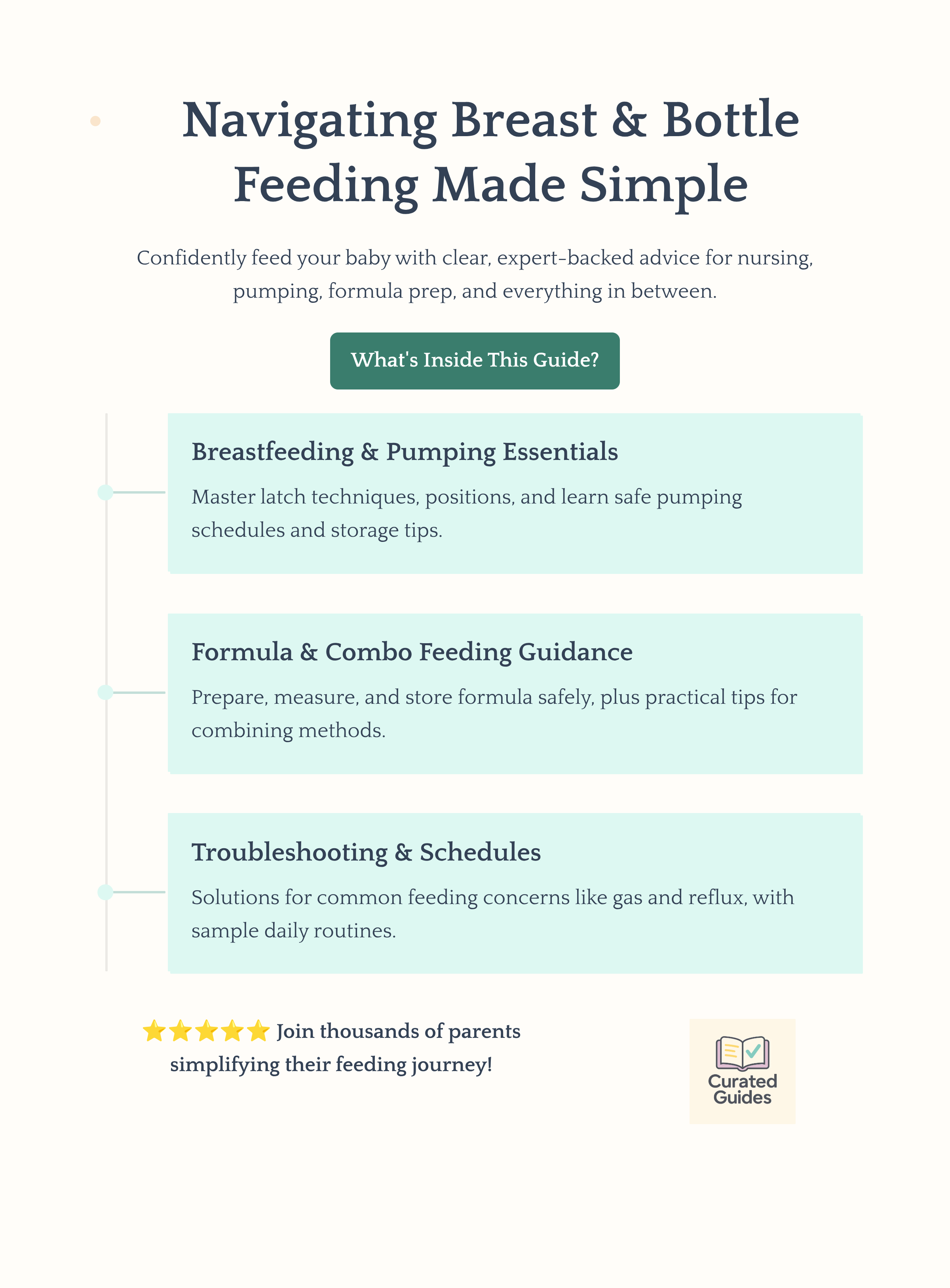 Navigating Breast & Bottle Feeding Made Simple

Confidently feed your baby with clear, expert-backed advice for nursing, pumping, formula prep, and everything in between.

What's Inside This Guide?

Breastfeeding & Pumping Essentials

Master latch techniques, positions, and learn safe pumping schedules and storage tips.

Formula & Combo Feeding Guidance

Prepare, measure, and store formula safely, plus practical tips for combining methods.

Troubleshooting & Schedules

Solutions for common feeding concerns like gas and reflux, with sample daily routines.

⭐⭐⭐⭐⭐ Join thousands of parents simplifying their feeding journey!

Curated Guides